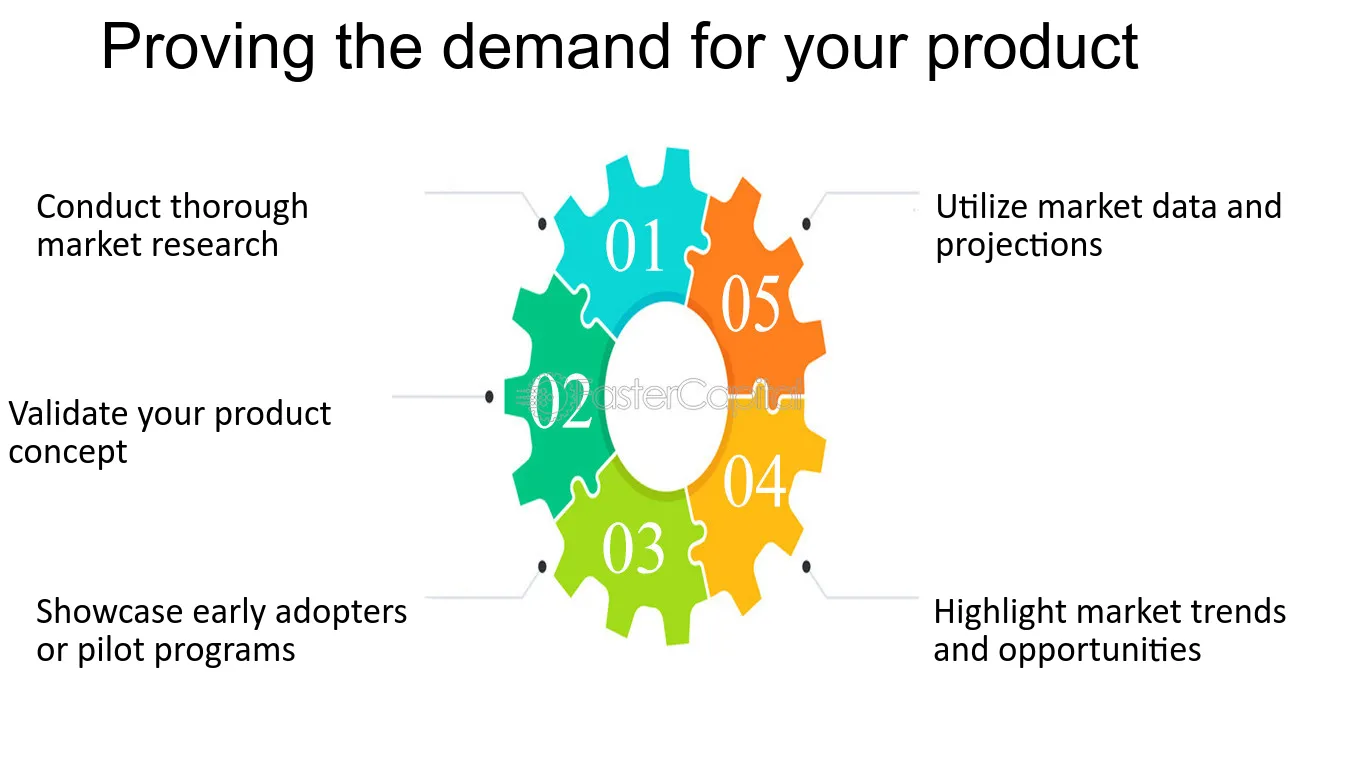 Proving the demand for your product

Conduct thorough market research

Validate your product concept

Showcase early adopters or pilot programs

01

02

03

04

05

Utilize market data and projections

Highlight market trends and opportunities

FasterCapital